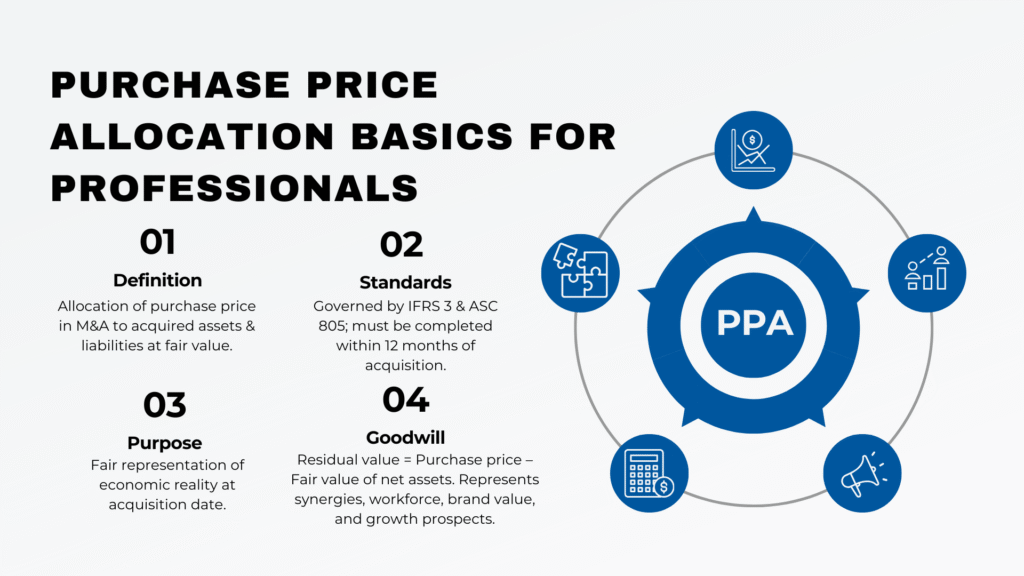 PURCHASE PRICE ALLOCATION BASICS FOR PROFESSIONALS

01
Definition
Allocation of purchase price in M&A to acquired assets & liabilities at fair value.

02
Standards
Governed by IFRS 3 & ASC 805; must be completed within 12 months of acquisition.

03
Purpose
Fair representation of economic reality at acquisition date.

04
Goodwill
Residual value = Purchase price – Fair value of net assets. Represents synergies, workforce, brand value, and growth prospects.

PPA